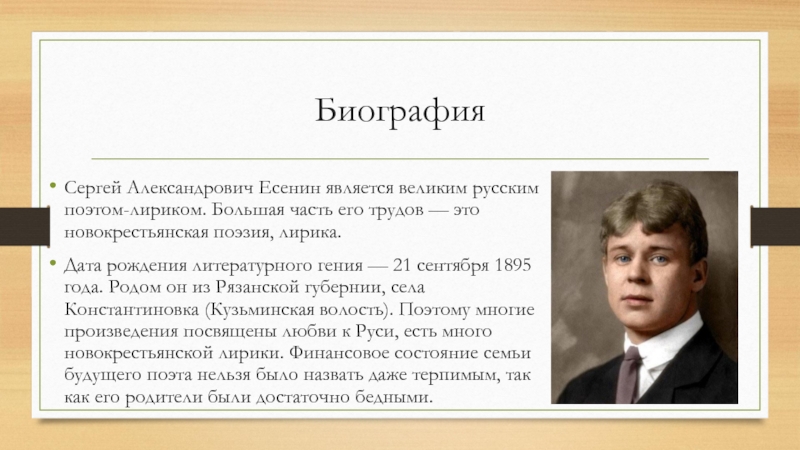 Биография

• Сергей Александрович Есенин является великим русским поэтом-лириком. Большая часть его трудов — это новокрестьянская поэзия, лирика.

• Дата рождения литературного гения — 21 сентября 1895 года. Родом он из Рязанской губернии, села Константиновка (Кузьминская волость). Поэтому многие произведения посвящены любви к Руси, есть много новокрестьянской лирики. Финансовое состояние семьи будущего поэта нельзя было назвать даже терпимым, так как его родители были достаточно бедными.